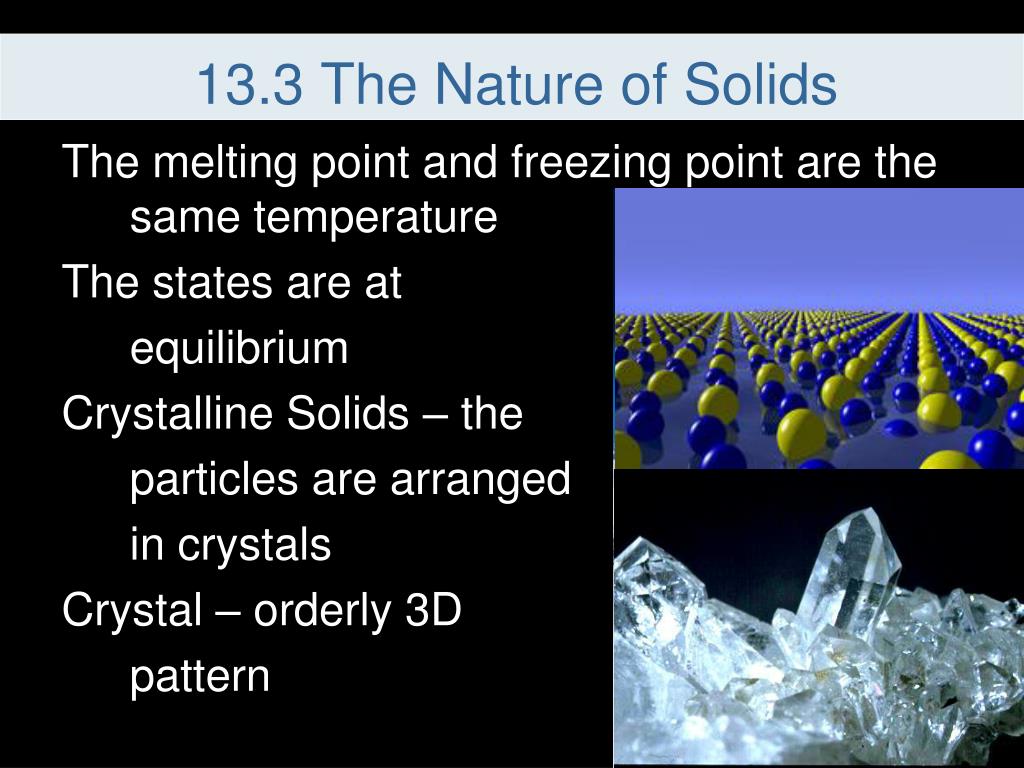 13.3 The Nature of Solids

The melting point and freezing point are the same temperature

The states are at equilibrium

Crystalline Solids – the particles are arranged in crystals

Crystal – orderly 3D pattern